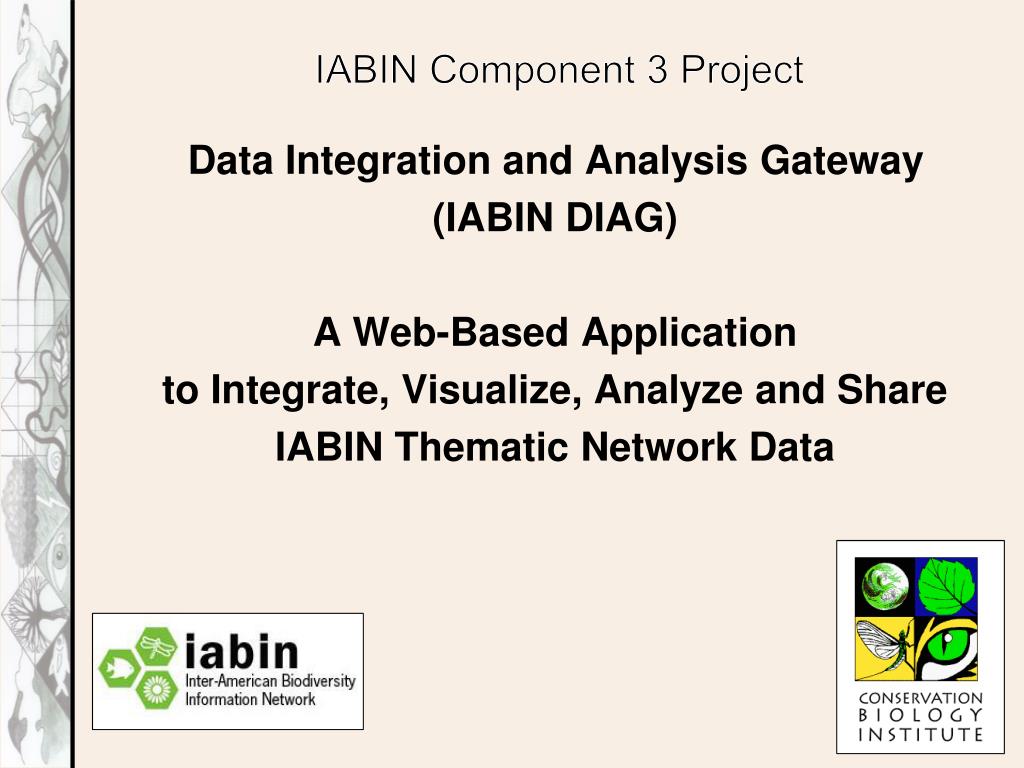 IABIN Component 3 Project

Data Integration and Analysis Gateway
(IABIN DIAG)

A Web-Based Application
to Integrate, Visualize, Analyze and Share
IABIN Thematic Network Data

iabin
Inter-American Biodiversity
Information Network

CONSERVATION
BIOLOGY
INSTITUTE